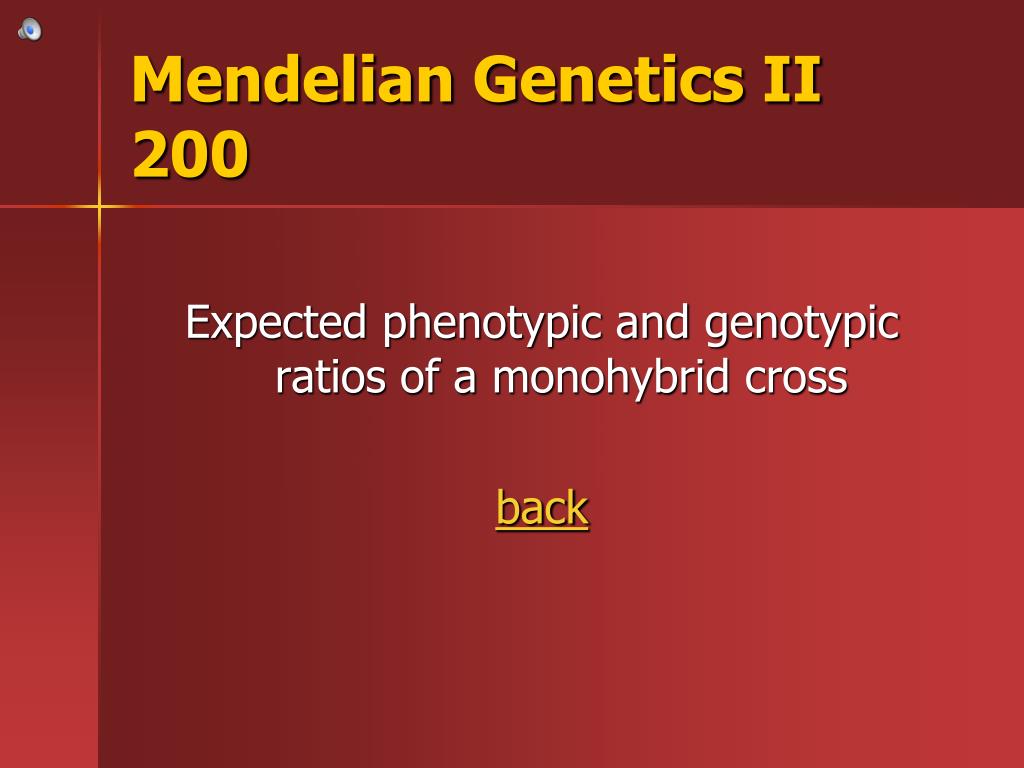 Mendelian Genetics II
200

Expected phenotypic and genotypic ratios of a monohybrid cross

back